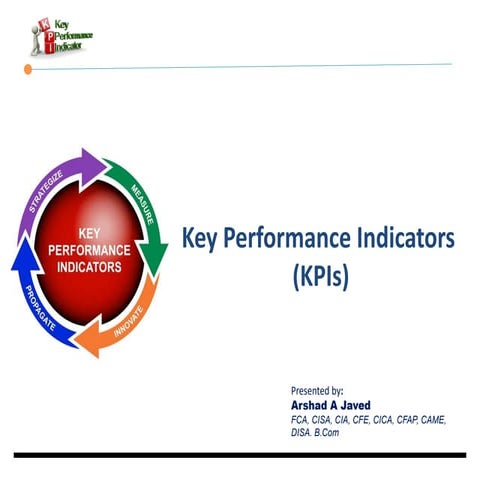 K P I Key Performance Indicator

STRATEGIZE
MEASURE
INNOVATE
PROPAGATE
KEY PERFORMANCE INDICATORS

Key Performance Indicators (KPIs)

Presented by:
Arshad A Javed
FCA, CISA, CIA, CFE, CICA, CFAP, CAME, DISA. B.Com